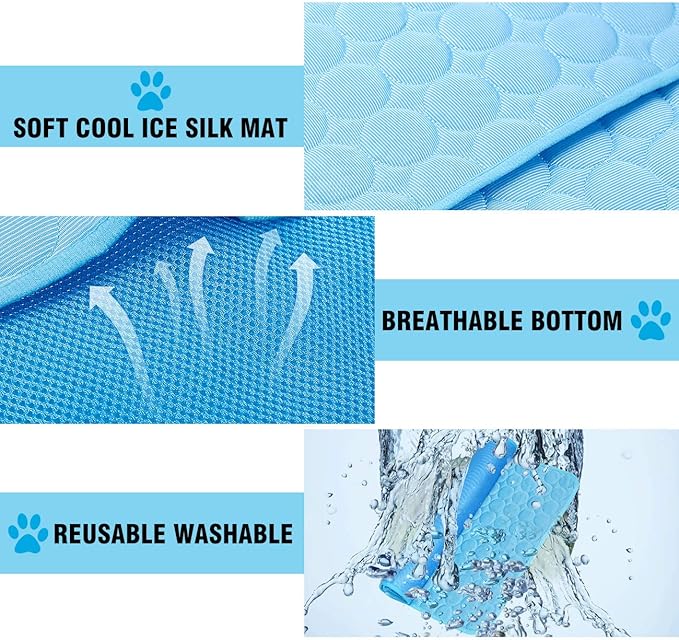 SOFT COOL ICE SILK MAT

BREATHABLE BOTTOM

REUSABLE WASHABLE